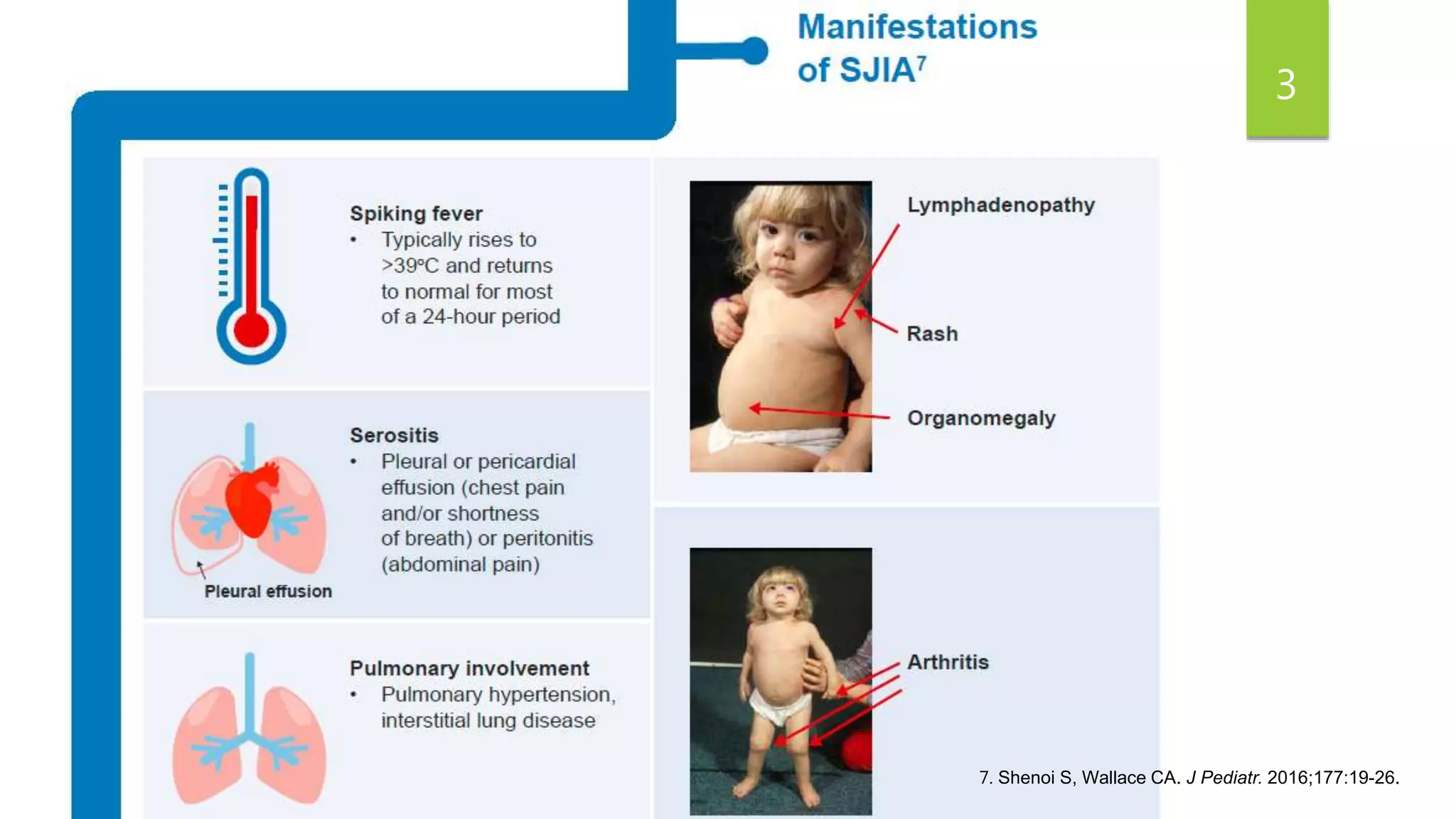 Manifestations of SJIA$^7$

3

Spiking fever
• Typically rises to >39ºC and returns to normal for most of a 24-hour period

Serositis
• Pleural or pericardial effusion (chest pain and/or shortness of breath) or peritonitis (abdominal pain)

Pleural effusion

Pulmonary involvement
• Pulmonary hypertension, interstitial lung disease

Lymphadenopathy

Rash

Organomegaly

Arthritis

7. Shenoi S, Wallace CA. J Pediatr. 2016;177:19-26.